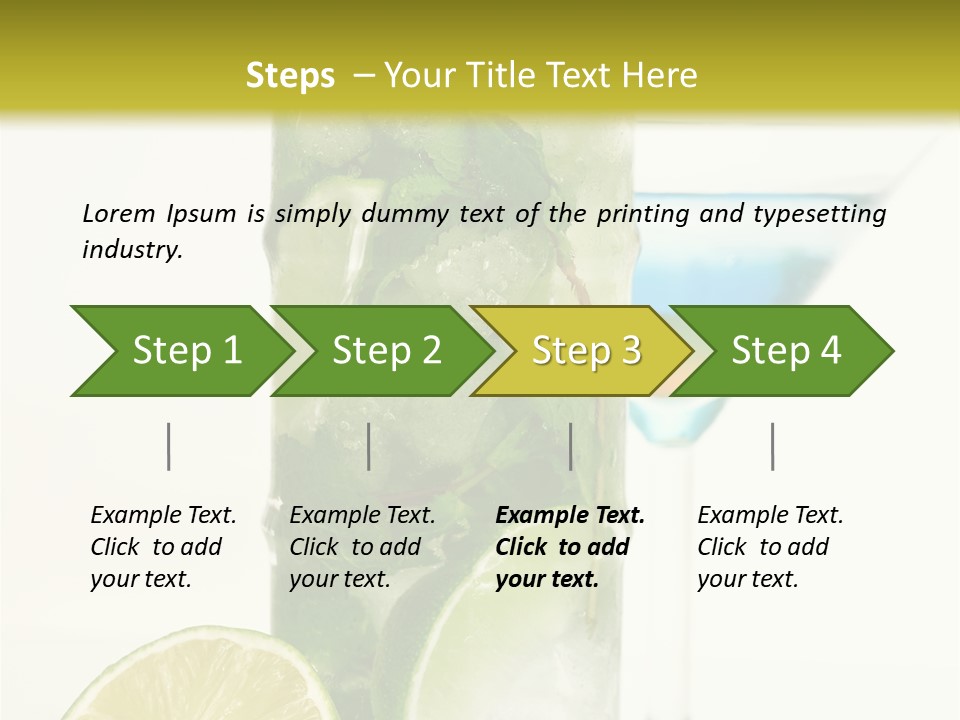 Steps – Your Title Text Here

Lorem Ipsum is simply dummy text of the printing and typesetting industry.

Step 1

Step 2

Step 3

Step 4

Example Text. Click to add your text.

Example Text. Click to add your text.

Example Text. Click to add your text.

Example Text. Click to add your text.